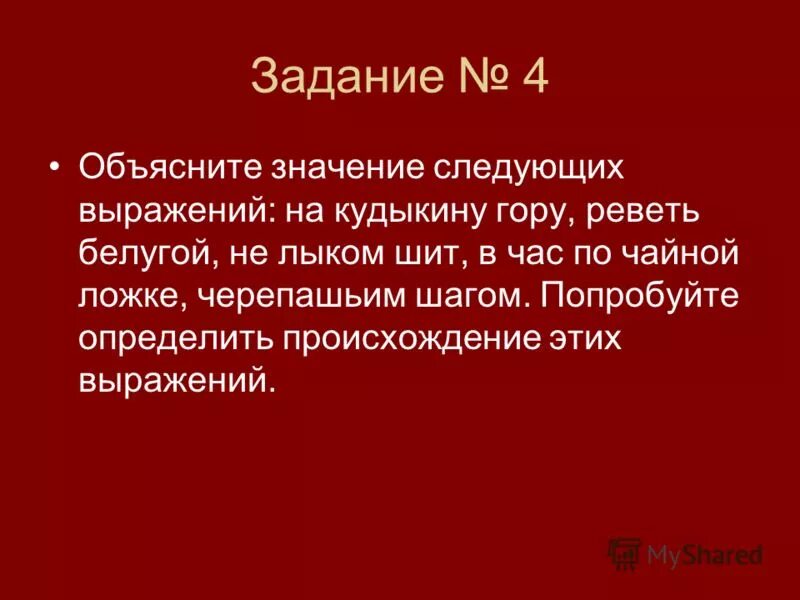 Задание № 4

• Объясните значение следующих выражений: на кудыкину гору, реветь белугой, не лыком шит, в час по чайной ложке, черепашьим шагом. Попробуйте определить происхождение этих выражений.

MyShared